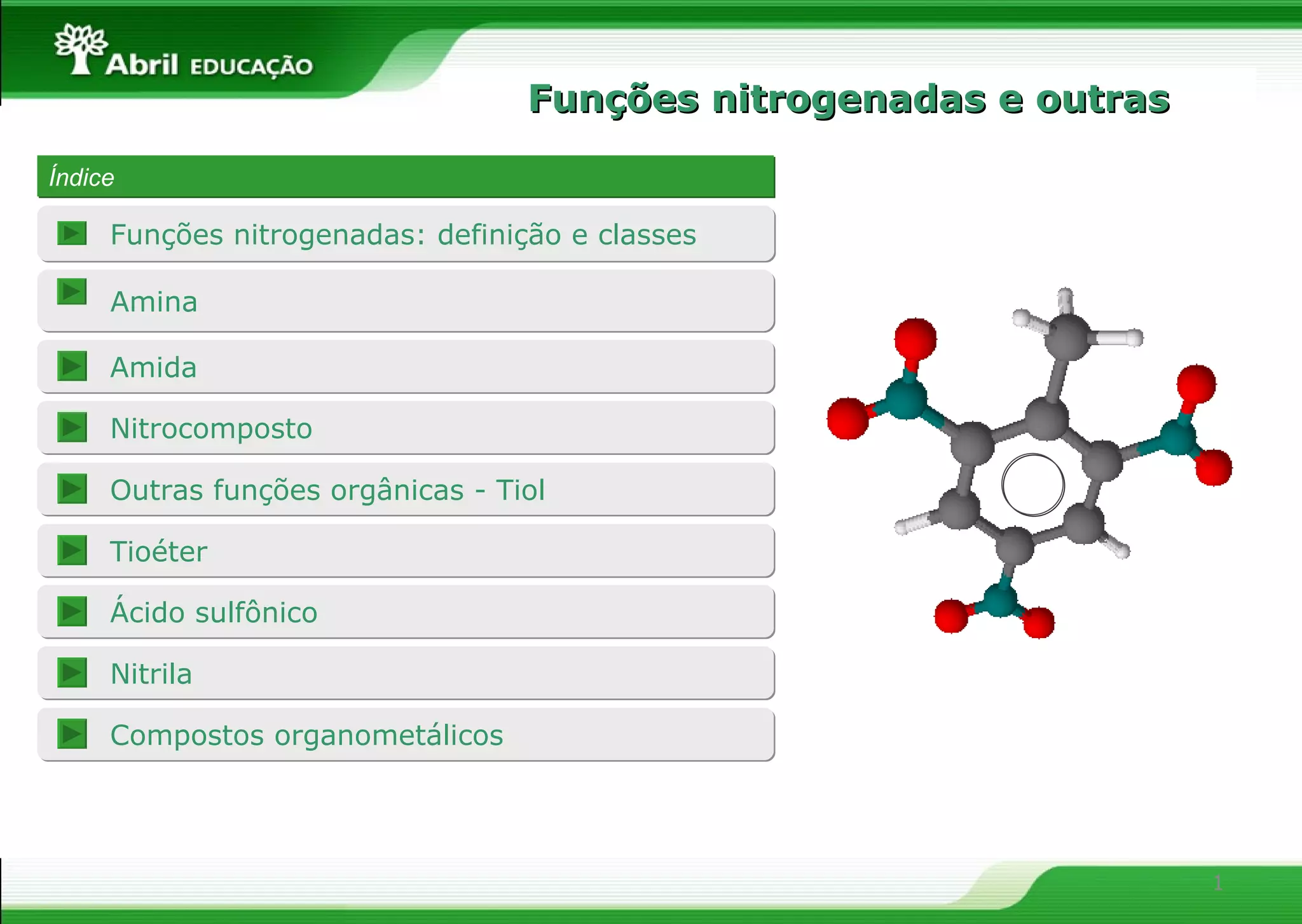 Abril EDUCAÇÃO

Funções nitrogenadas e outras

Índice

Funções nitrogenadas: definição e classes

Amina

Amida

Nitrocomposto

Outras funções orgânicas - Tiol

Tioéter

Ácido sulfônico

Nitrila

Compostos organometálicos

1